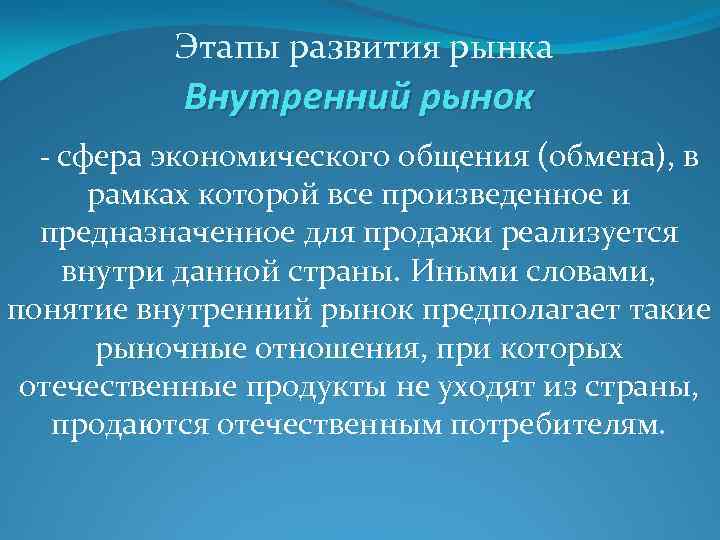 Этапы развития рынка

Внутренний рынок

- сфера экономического общения (обмена), в рамках которой все произведенное и предназначенное для продажи реализуется внутри данной страны. Иными словами, понятие внутренний рынок предполагает такие рыночные отношения, при которых отечественные продукты не уходят из страны, продаются отечественным потребителям.